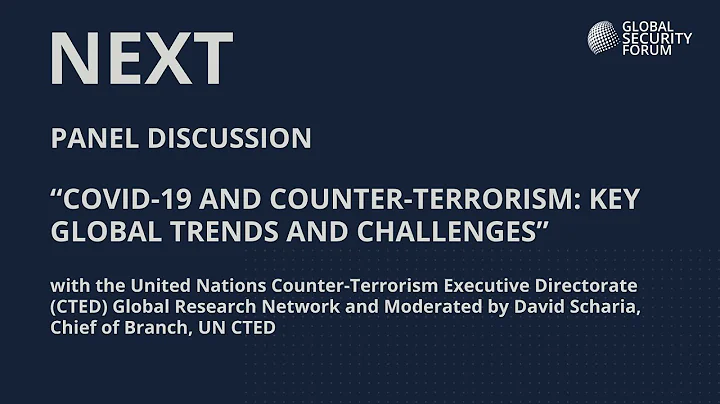 NEXT

GLOBAL SECURITY FORUM

PANEL DISCUSSION

“COVID-19 AND COUNTER-TERRORISM: KEY GLOBAL TRENDS AND CHALLENGES”

with the United Nations Counter-Terrorism Executive Directorate (CTED) Global Research Network and Moderated by David Scharia, Chief of Branch, UN CTED